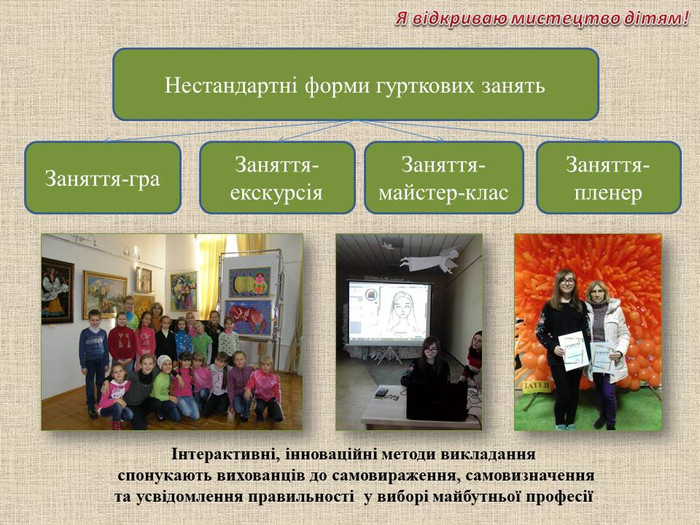 Я відкриваю мистецтво дітям!

Нестандартні форми гурткових занять

Заняття-гра

Заняття-екскурсія

Заняття-майстер-клас

Заняття-пленер

ЗАТЕЯ

Інтерактивні, інноваційні методи викладання спонукають вихованців до самовираження, самовизначення та усвідомлення правильності у виборі майбутньої професії